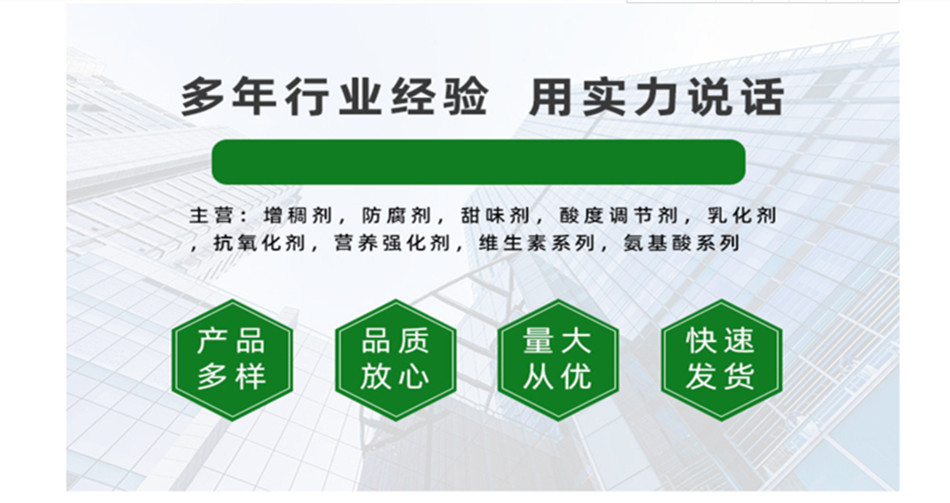 多年行业经验 用实力说话

主营：增稠剂，防腐剂，甜味剂，酸度调节剂，乳化剂，抗氧化剂，营养强化剂，维生素系列，氨基酸系列

产品多样

品质放心

量大从优

快速发货